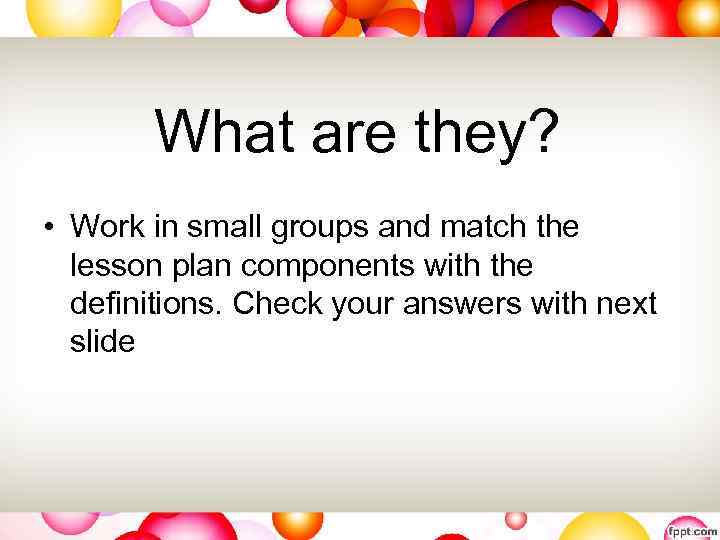 What are they?

• Work in small groups and match the lesson plan components with the definitions. Check your answers with next slide

fppt.com